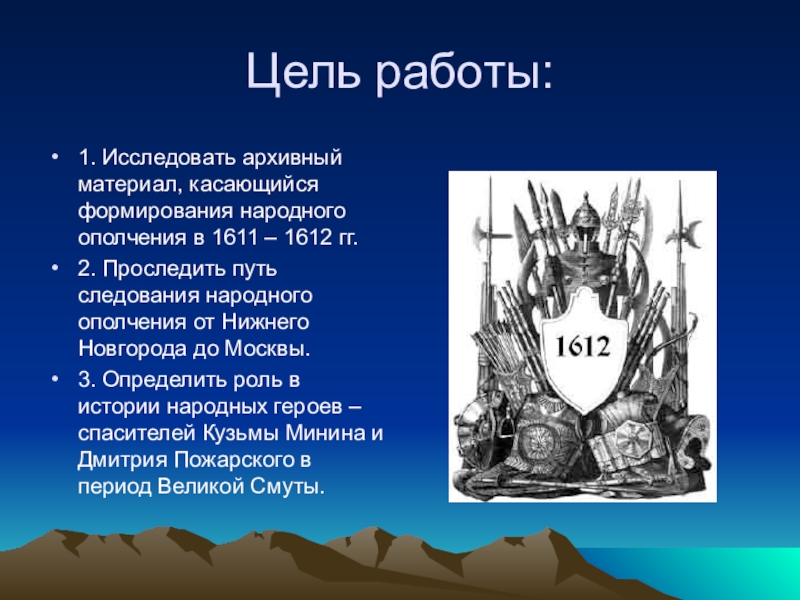 Цель работы:

• 1. Исследовать архивный материал, касающийся формирования народного ополчения в 1611 – 1612 гг.

• 2. Проследить путь следования народного ополчения от Нижнего Новгорода до Москвы.

• 3. Определить роль в истории народных героев – спасителей Кузьмы Минина и Дмитрия Пожарского в период Великой Смуты.

1612